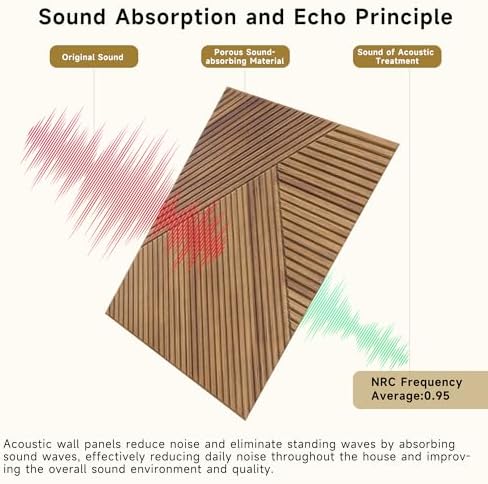 Sound Absorption and Echo Principle

Original Sound

Porous Sound-absorbing Material

Sound of Acoustic Treatment

NRC Frequency Average:0.95

Acoustic wall panels reduce noise and eliminate standing waves by absorbing sound waves, effectively reducing daily noise throughout the house and improving the overall sound environment and quality.